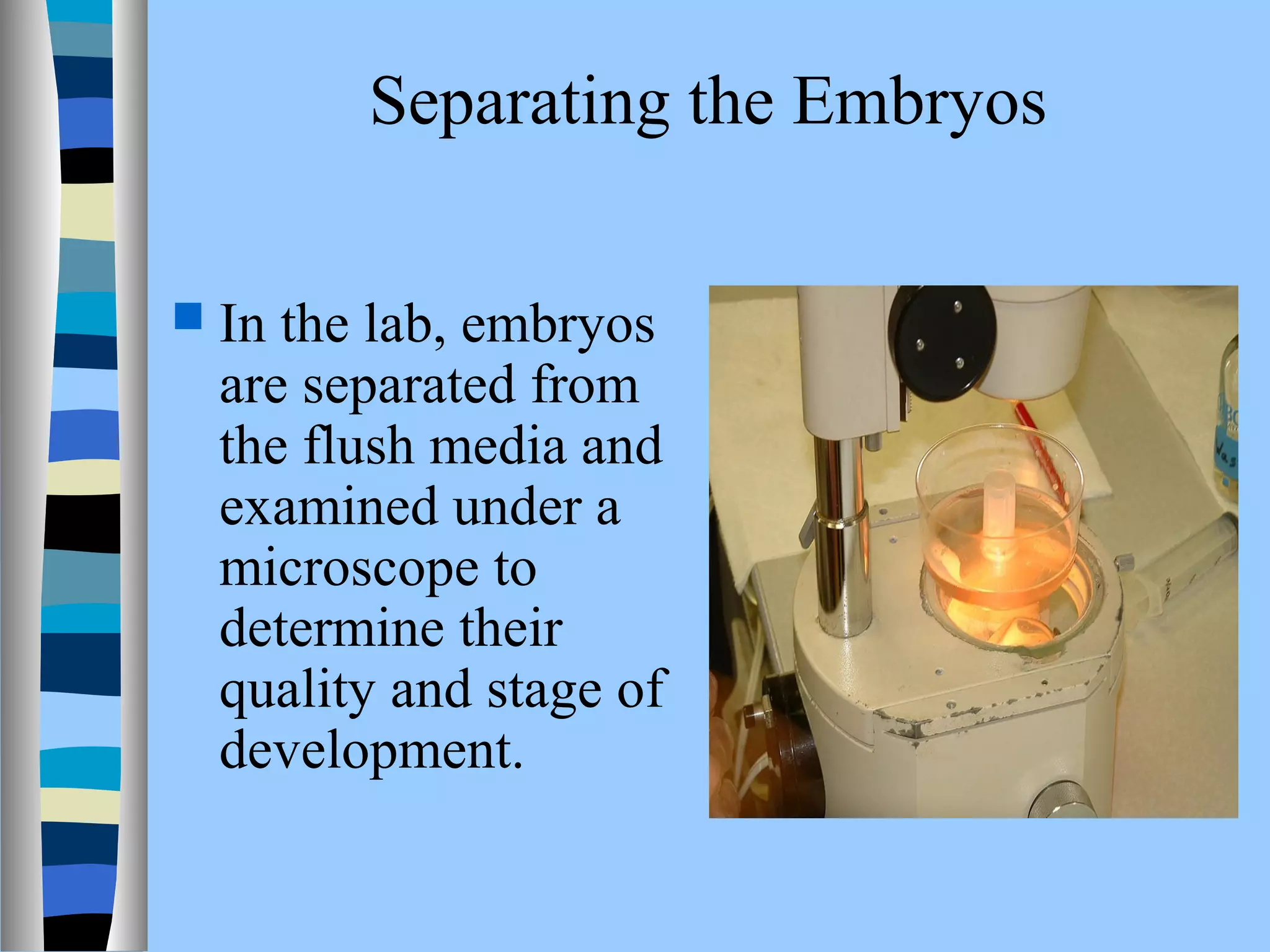 Separating the Embryos

In the lab, embryos are separated from the flush media and examined under a microscope to determine their quality and stage of development.